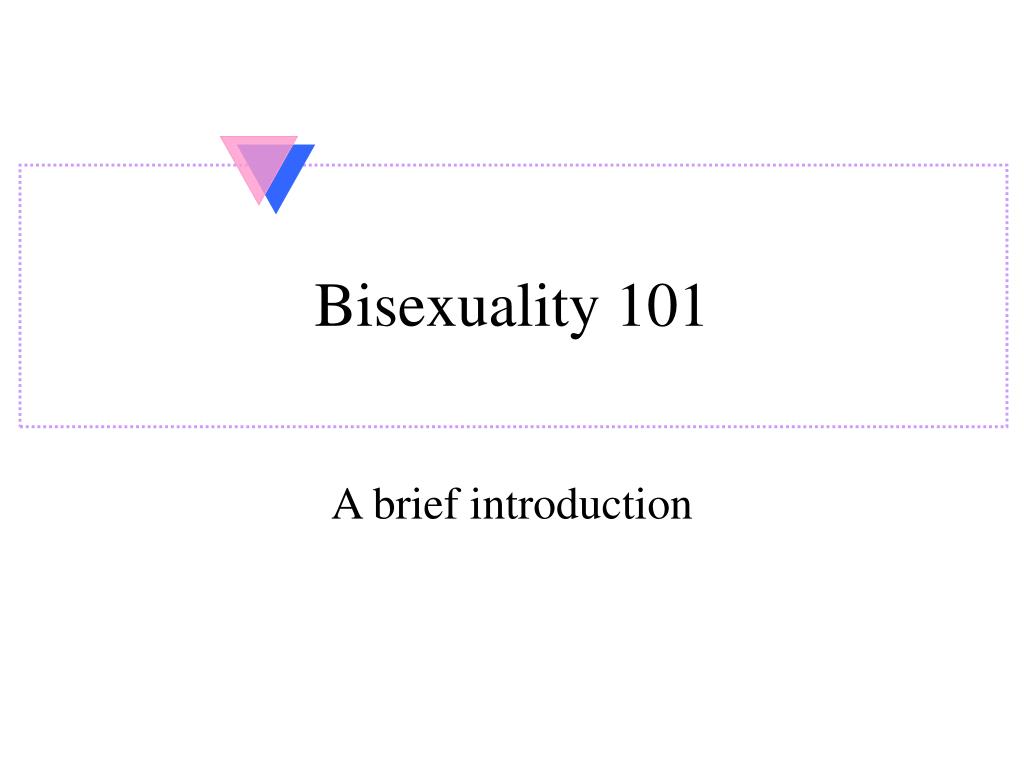 Bisexuality 101

A brief introduction